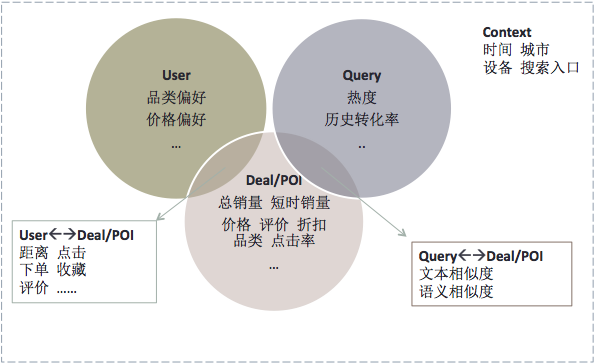 Context
时间 城市
设备 搜索入口

User
品类偏好
价格偏好
...

Query
热度
历史转化率
..

Deal/POI
总销量 短时销量
价格 评价 折扣
品类 点击率
...

User←→Deal/POI
距离 点击
下单 收藏
评价 ......

Query←→Deal/POI
文本相似度
语义相似度